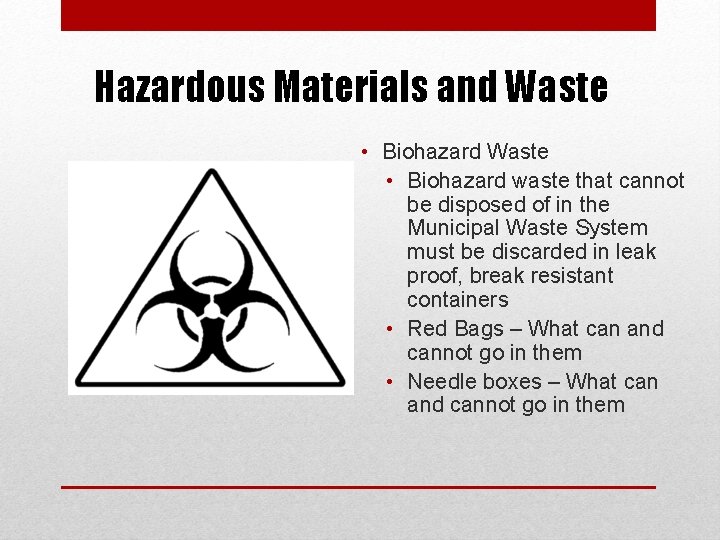 Hazardous Materials and Waste

• Biohazard Waste
  • Biohazard waste that cannot be disposed of in the Municipal Waste System must be discarded in leak proof, break resistant containers
  • Red Bags – What can and cannot go in them
  • Needle boxes – What can and cannot go in them